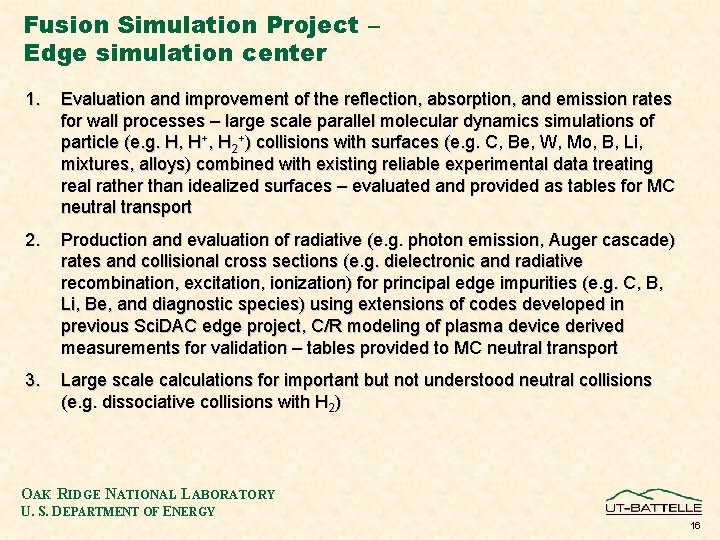 Fusion Simulation Project –
Edge simulation center

1. Evaluation and improvement of the reflection, absorption, and emission rates for wall processes – large scale parallel molecular dynamics simulations of particle (e.g. H, $H^+$, $H_2^+$) collisions with surfaces (e.g. C, Be, W, Mo, B, Li, mixtures, alloys) combined with existing reliable experimental data treating real rather than idealized surfaces – evaluated and provided as tables for MC neutral transport

2. Production and evaluation of radiative (e.g. photon emission, Auger cascade) rates and collisional cross sections (e.g. dielectronic and radiative recombination, excitation, ionization) for principal edge impurities (e.g. C, B, Li, Be, and diagnostic species) using extensions of codes developed in previous SciDAC edge project, C/R modeling of plasma device derived measurements for validation – tables provided to MC neutral transport

3. Large scale calculations for important but not understood neutral collisions (e.g. dissociative collisions with $H_2$)

OAK RIDGE NATIONAL LABORATORY
U. S. DEPARTMENT OF ENERGY

UT-BATTELLE

16